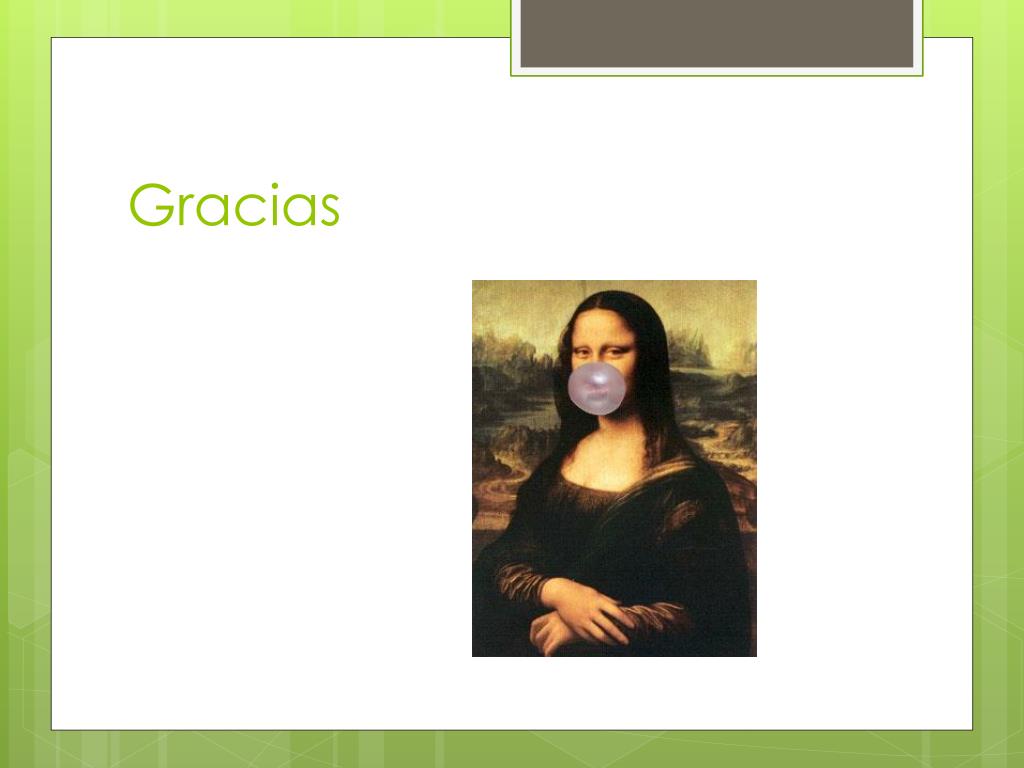 Gracias